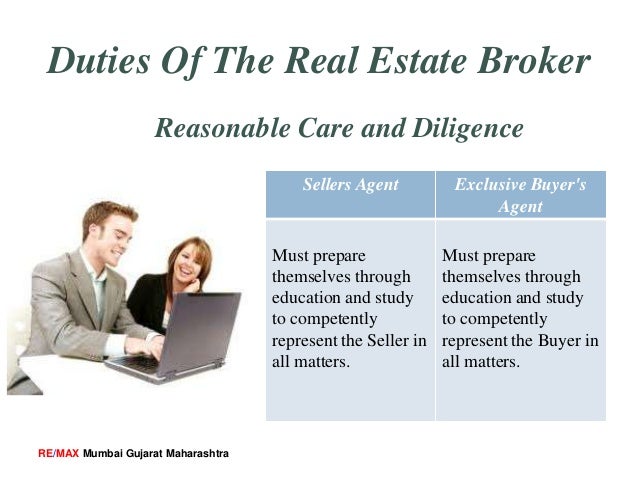 Duties Of The Real Estate Broker

Reasonable Care and Diligence

| Sellers Agent | Exclusive Buyer's Agent |
|---|---|
| Must prepare themselves through education and study to competently represent the Seller in all matters. | Must prepare themselves through education and study to competently represent the Buyer in all matters. |

RE/MAX Mumbai Gujarat Maharashtra